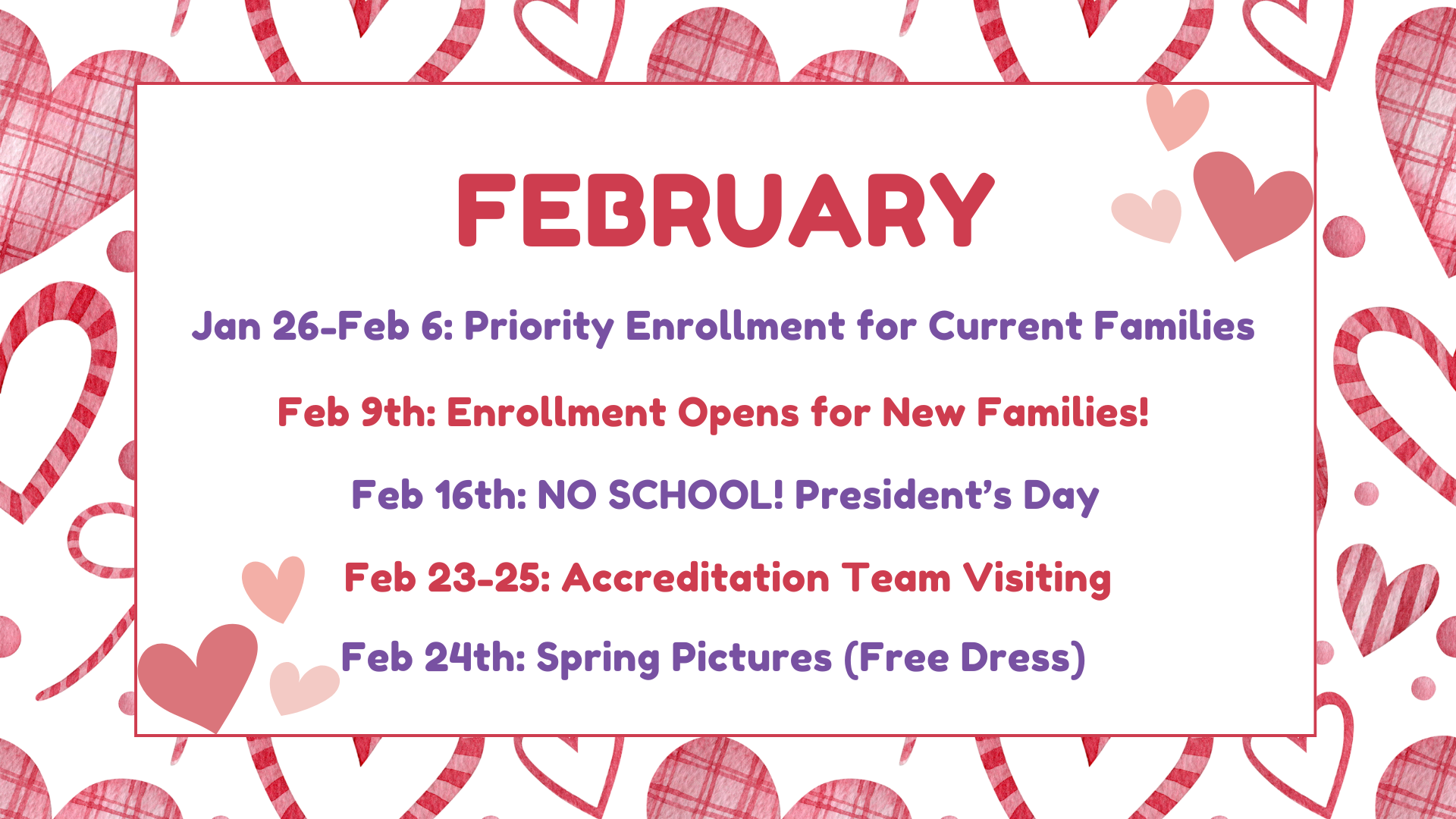 FEBRUARY

Jan 26-Feb 6: Priority Enrollment for Current Families

Feb 9th: Enrollment Opens for New Families!

Feb 16th: NO SCHOOL! President's Day

Feb 23-25: Accreditation Team Visiting

Feb 24th: Spring Pictures (Free Dress)